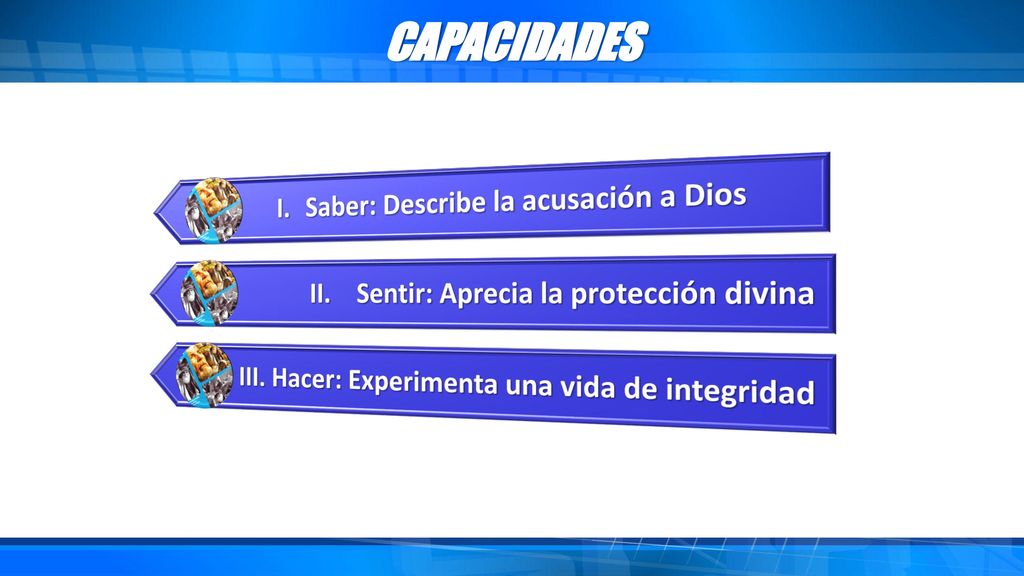 CAPACIDADES

I. Saber: Describe la acusación a Dios

II. Sentir: Aprecia la protección divina

III. Hacer: Experimenta una vida de integridad